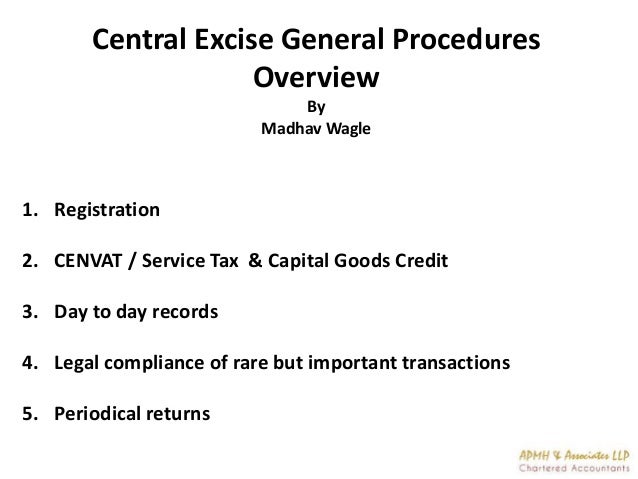 Central Excise General Procedures Overview
By
Madhav Wagle

1. Registration

2. CENVAT / Service Tax & Capital Goods Credit

3. Day to day records

4. Legal compliance of rare but important transactions

5. Periodical returns

APMH & Associates LLP
Chartered Accountants